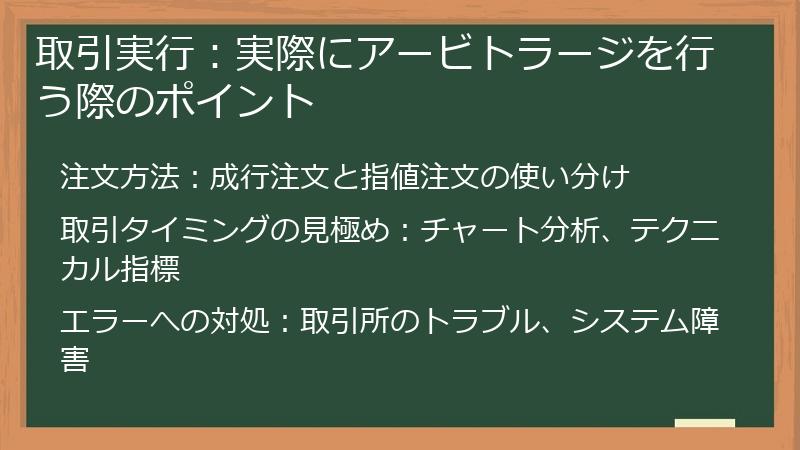 取引実行：実際にアービトラージを行う際のポイント

注文方法：成行注文と指値注文の使い分け

取引タイミングの見極め：チャート分析、テクニカル指標

エラーへの対処：取引所のトラブル、システム障害